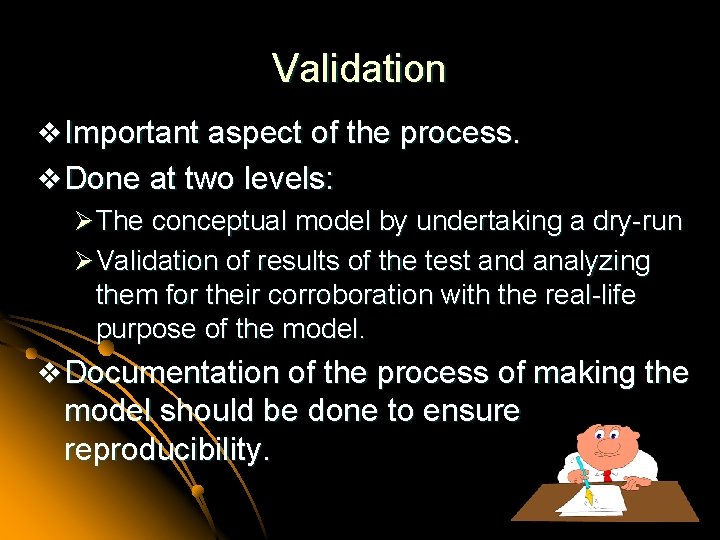 Validation

❖ Important aspect of the process.

❖ Done at two levels:

➢ The conceptual model by undertaking a dry-run

➢ Validation of results of the test and analyzing them for their corroboration with the real-life purpose of the model.

❖ Documentation of the process of making the model should be done to ensure reproducibility.